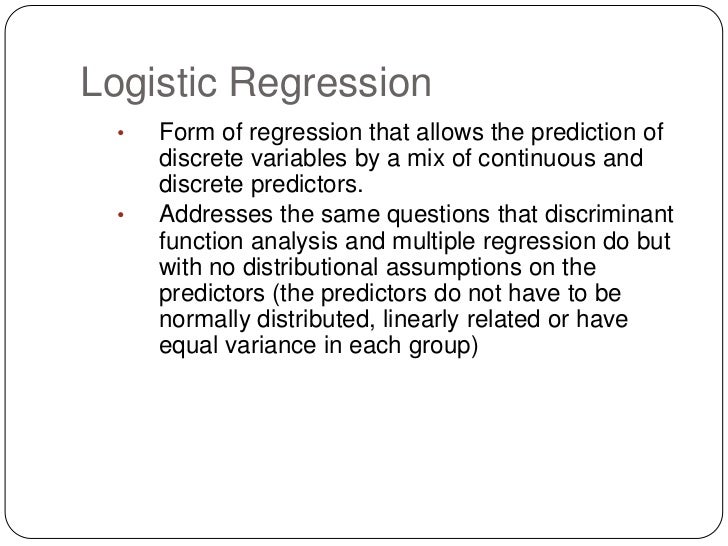 Logistic Regression

• Form of regression that allows the prediction of discrete variables by a mix of continuous and discrete predictors.
• Addresses the same questions that discriminant function analysis and multiple regression do but with no distributional assumptions on the predictors (the predictors do not have to be normally distributed, linearly related or have equal variance in each group)